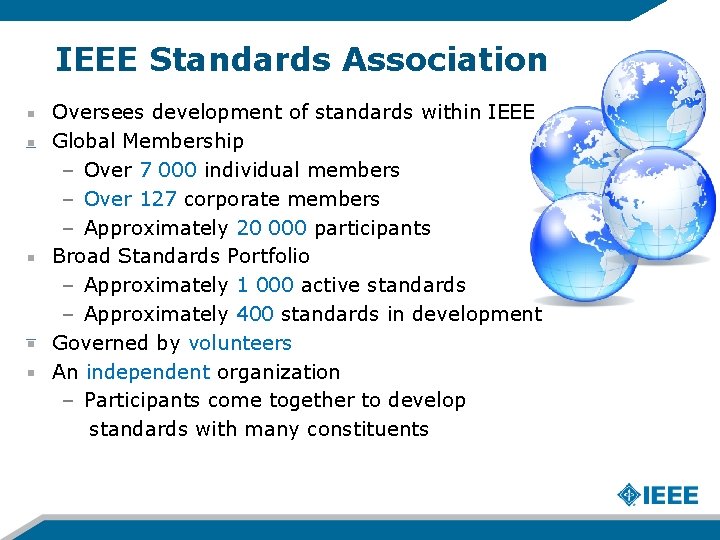 IEEE Standards Association

- Oversees development of standards within IEEE
- Global Membership
  – Over 7 000 individual members
  – Over 127 corporate members
  – Approximately 20 000 participants
- Broad Standards Portfolio
  – Approximately 1 000 active standards
  – Approximately 400 standards in development
- Governed by volunteers
- An independent organization
  – Participants come together to develop standards with many constituents

IEEE